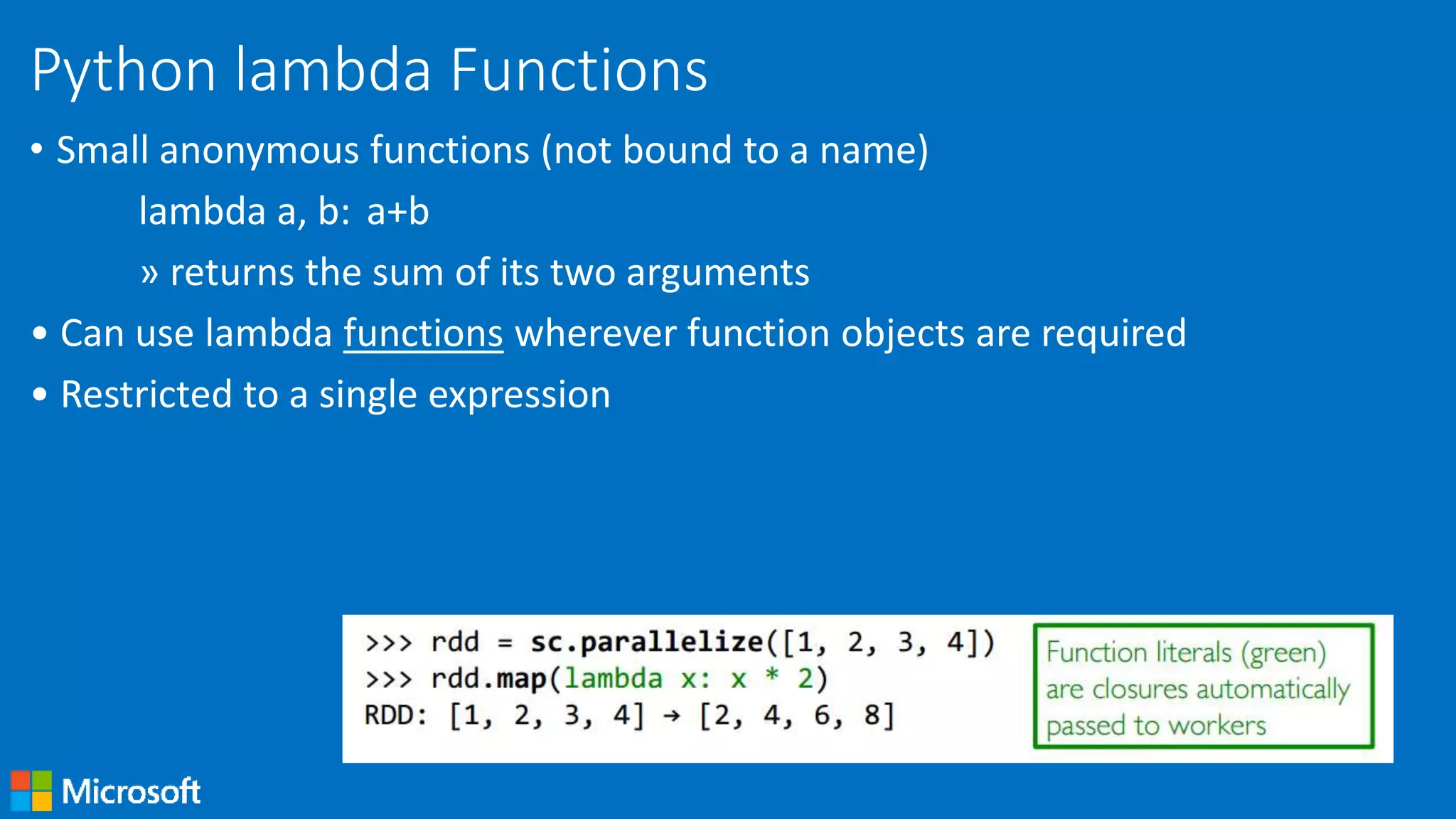 Python lambda Functions

• Small anonymous functions (not bound to a name)

lambda a, b: a+b

» returns the sum of its two arguments

• Can use lambda functions wherever function objects are required

• Restricted to a single expression

>>> rdd = sc.parallelize([1, 2, 3, 4])
>>> rdd.map(lambda x: x * 2)
RDD: [1, 2, 3, 4] → [2, 4, 6, 8]

Function literals (green) are closures automatically passed to workers

Microsoft